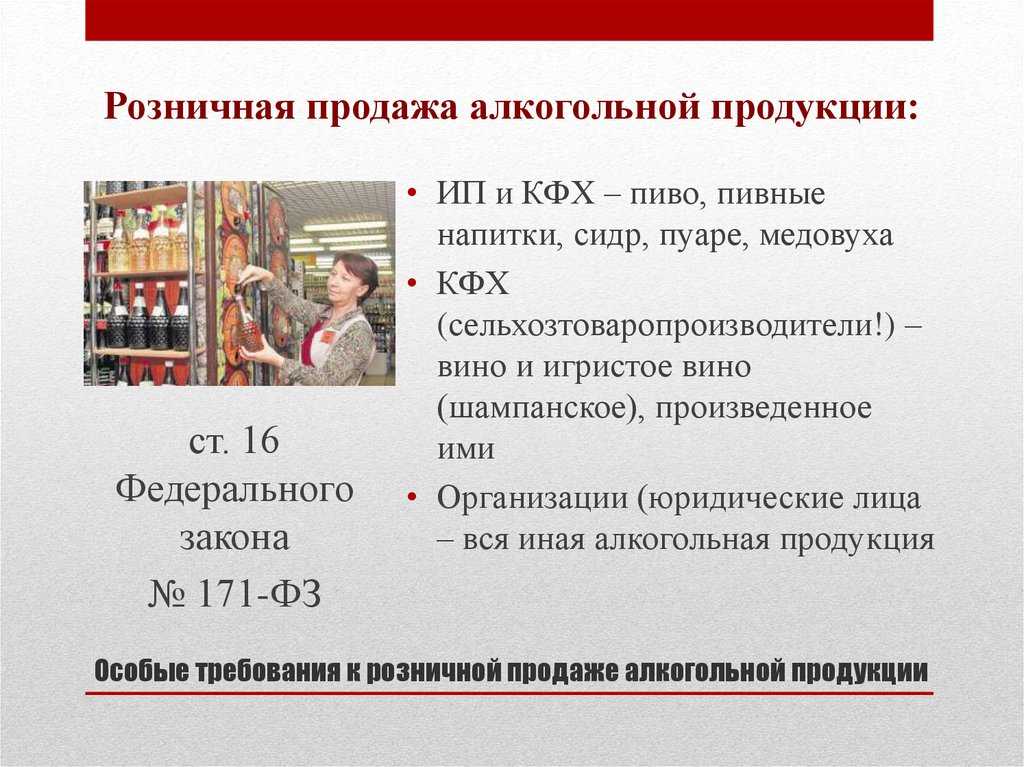 Розничная продажа алкогольной продукции:

ст. 16 Федерального закона № 171-ФЗ

• ИП и КФХ – пиво, пивные напитки, сидр, пуаре, медовуха
• КФХ (сельхозтоваропроизводители!) – вино и игристое вино (шампанское), произведенное ими
• Организации (юридические лица – вся иная алкогольная продукция

Особые требования к розничной продаже алкогольной продукции